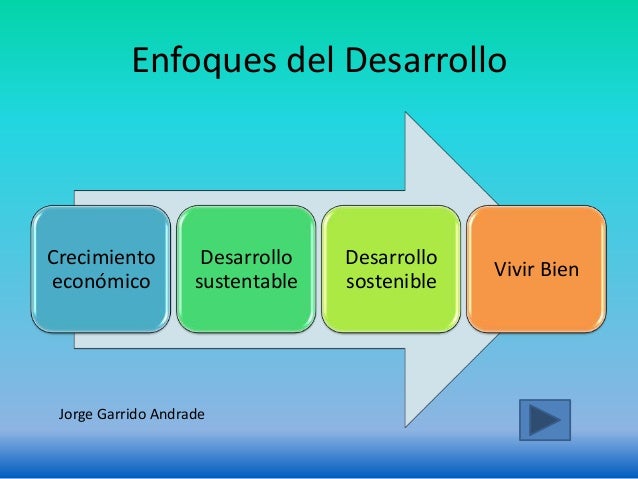 Enfoques del Desarrollo

Crecimiento económico

Desarrollo sustentable

Desarrollo sostenible

Vivir Bien

Jorge Garrido Andrade